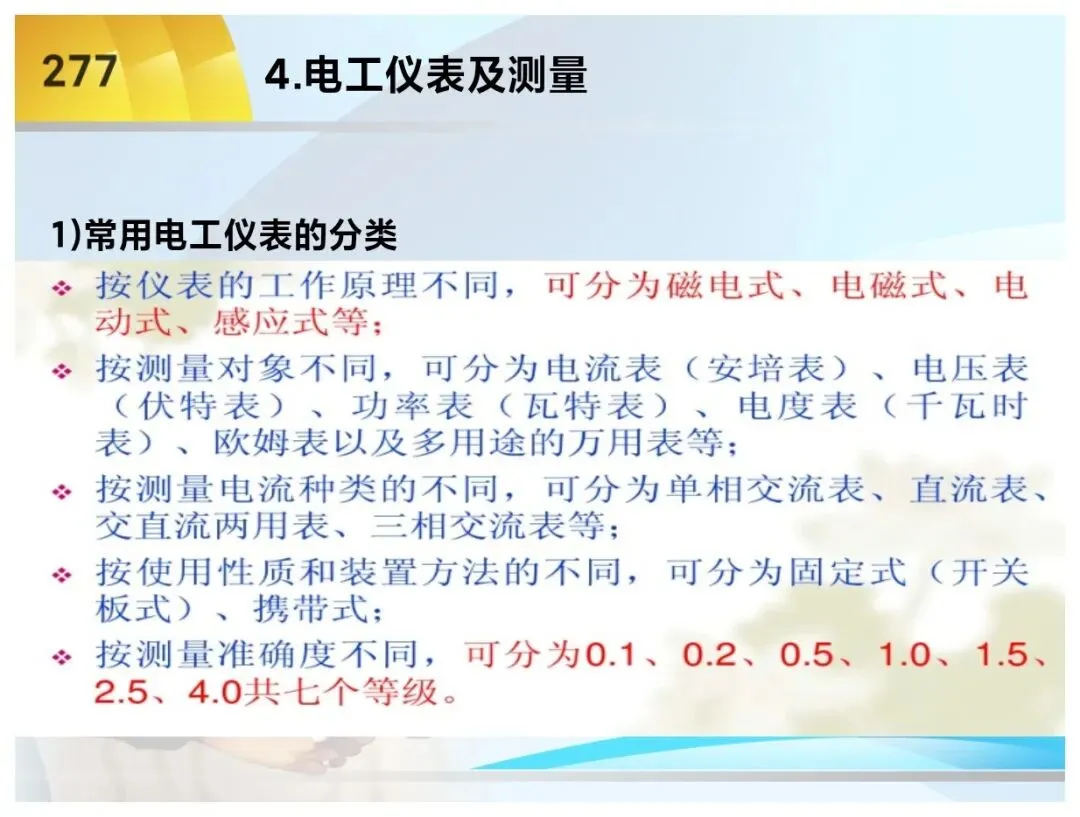 277

4.电工仪表及测量

1)常用电工仪表的分类

❖ 按仪表的工作原理不同，可分为磁电式、电磁式、电动式、感应式等；

❖ 按测量对象不同，可分为电流表（安培表）、电压表（伏特表）、功率表（瓦特表）、电度表（千瓦时表）、欧姆表以及多用途的万用表等；

❖ 按测量电流种类的不同，可分为单相交流表、直流表、交直流两用表、三相交流表等；

❖ 按使用性质和装置方法的不同，可分为固定式（开关板式）、携带式；

❖ 按测量准确度不同，可分为0.1、0.2、0.5、1.0、1.5、2.5、4.0共七个等级。